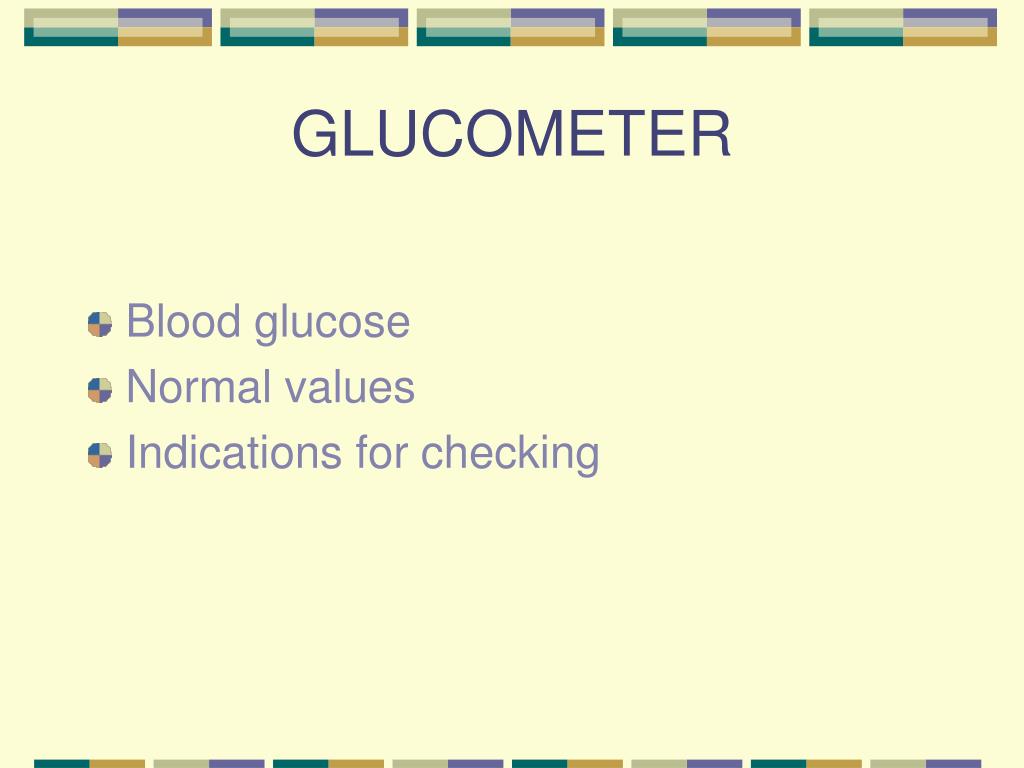 GLUCOMETER

Blood glucose
Normal values
Indications for checking